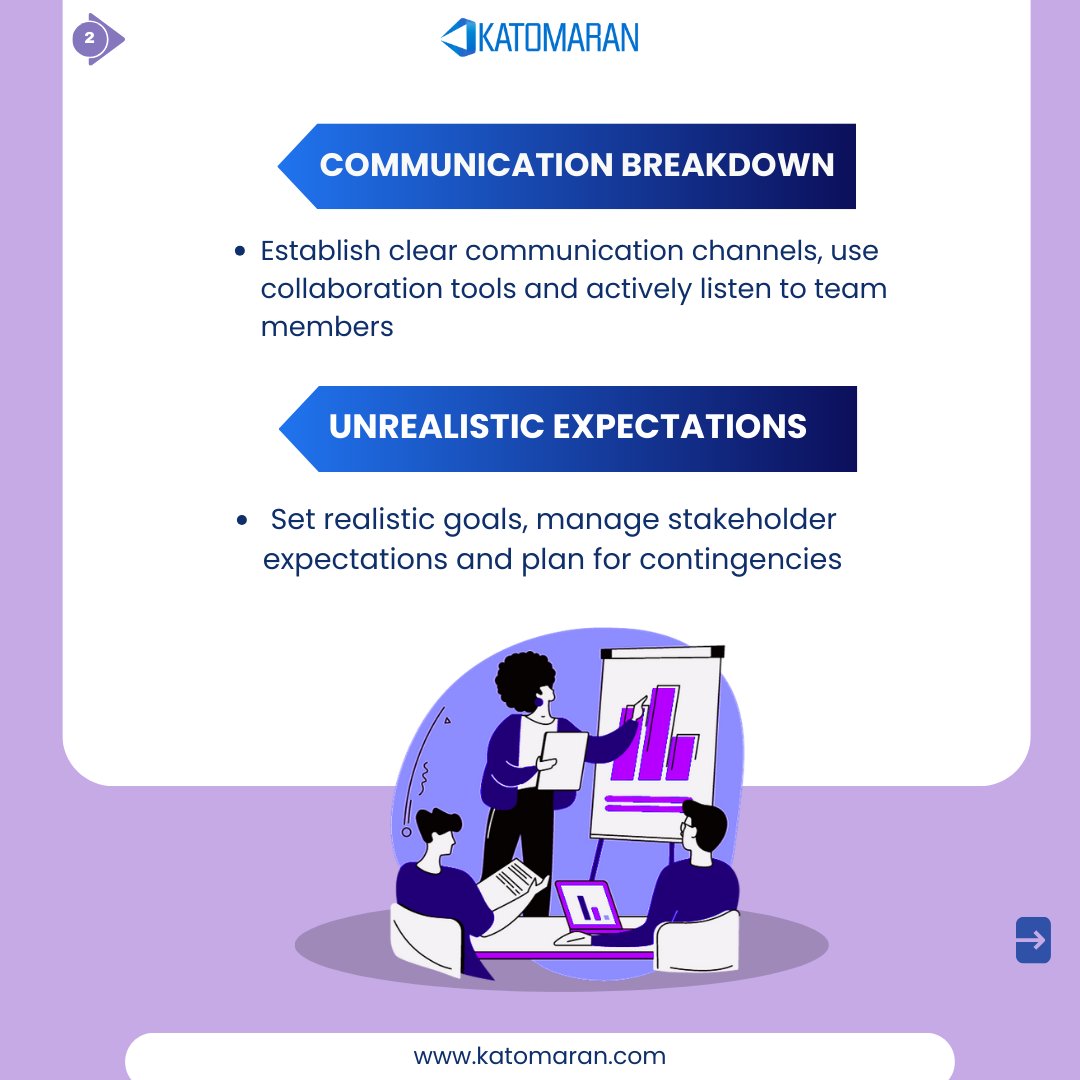 2

KATOMARAN

COMMUNICATION BREAKDOWN

• Establish clear communication channels, use collaboration tools and actively listen to team members

UNREALISTIC EXPECTATIONS

• Set realistic goals, manage stakeholder expectations and plan for contingencies

www.katomaran.com